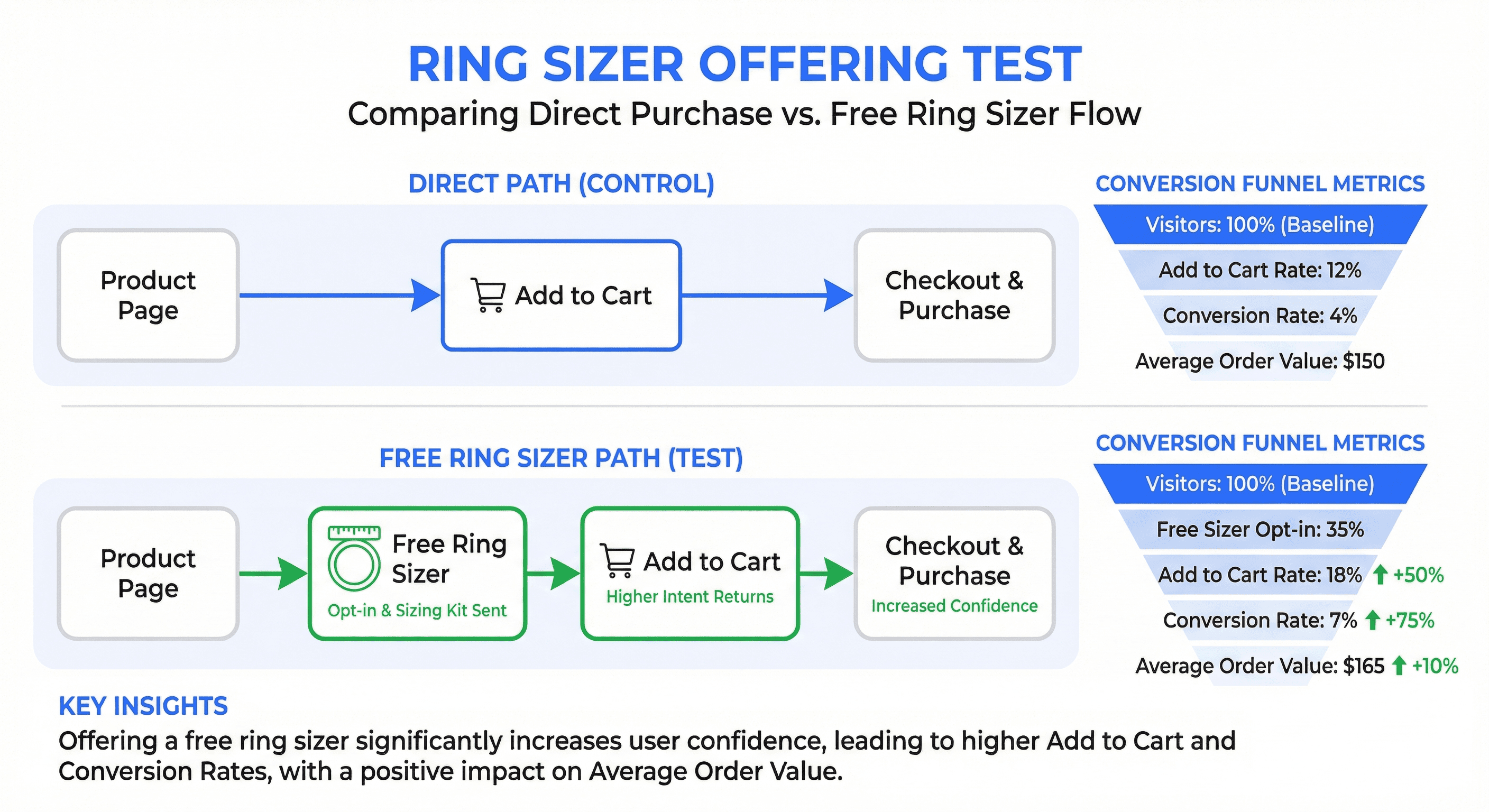 RING SIZER OFFERING TEST
Comparing Direct Purchase vs. Free Ring Sizer Flow

DIRECT PATH (CONTROL)

Product Page

Add to Cart

Checkout & Purchase

CONVERSION FUNNEL METRICS
Visitors: 100% (Baseline)
Add to Cart Rate: 12%
Conversion Rate: 4%
Average Order Value: $150

FREE RING SIZER PATH (TEST)

Product Page

Free Ring Sizer
Opt-in & Sizing Kit Sent

Add to Cart
Higher Intent Returns

Checkout & Purchase
Increased Confidence

CONVERSION FUNNEL METRICS
Visitors: 100% (Baseline)
Free Sizer Opt-in: 35%
Add to Cart Rate: 18% +50%
Conversion Rate: 7% +75%
Average Order Value: $165 +10%

KEY INSIGHTS
Offering a free ring sizer significantly increases user confidence, leading to higher Add to Cart and Conversion Rates, with a positive impact on Average Order Value.